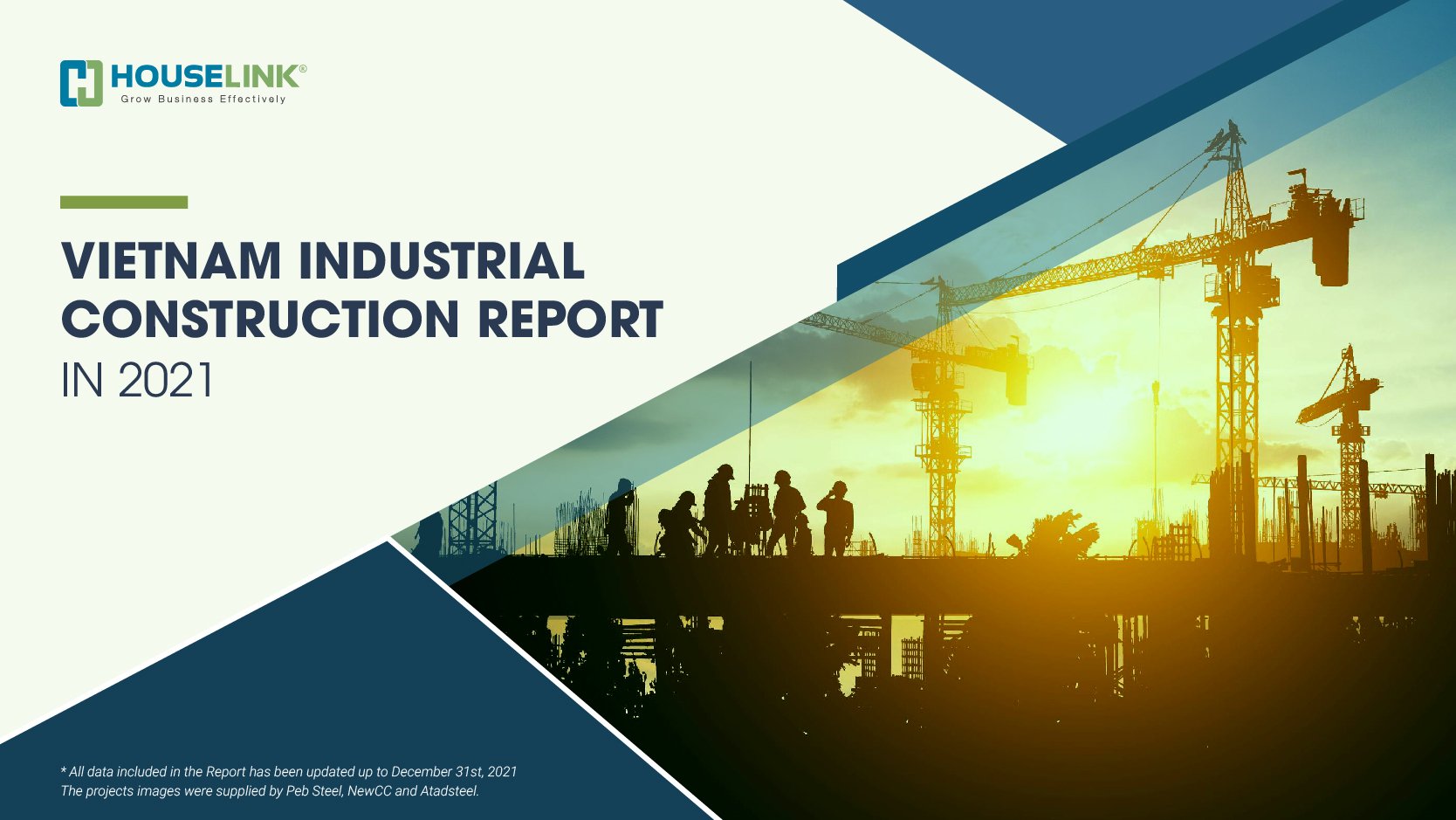 HOUSELINK®
Grow Business Effectively

VIETNAM INDUSTRIAL CONSTRUCTION REPORT
IN 2021

* All data included in the Report has been updated up to December 31st, 2021
The projects images were supplied by Peb Steel, NewCC and Atadsteel.